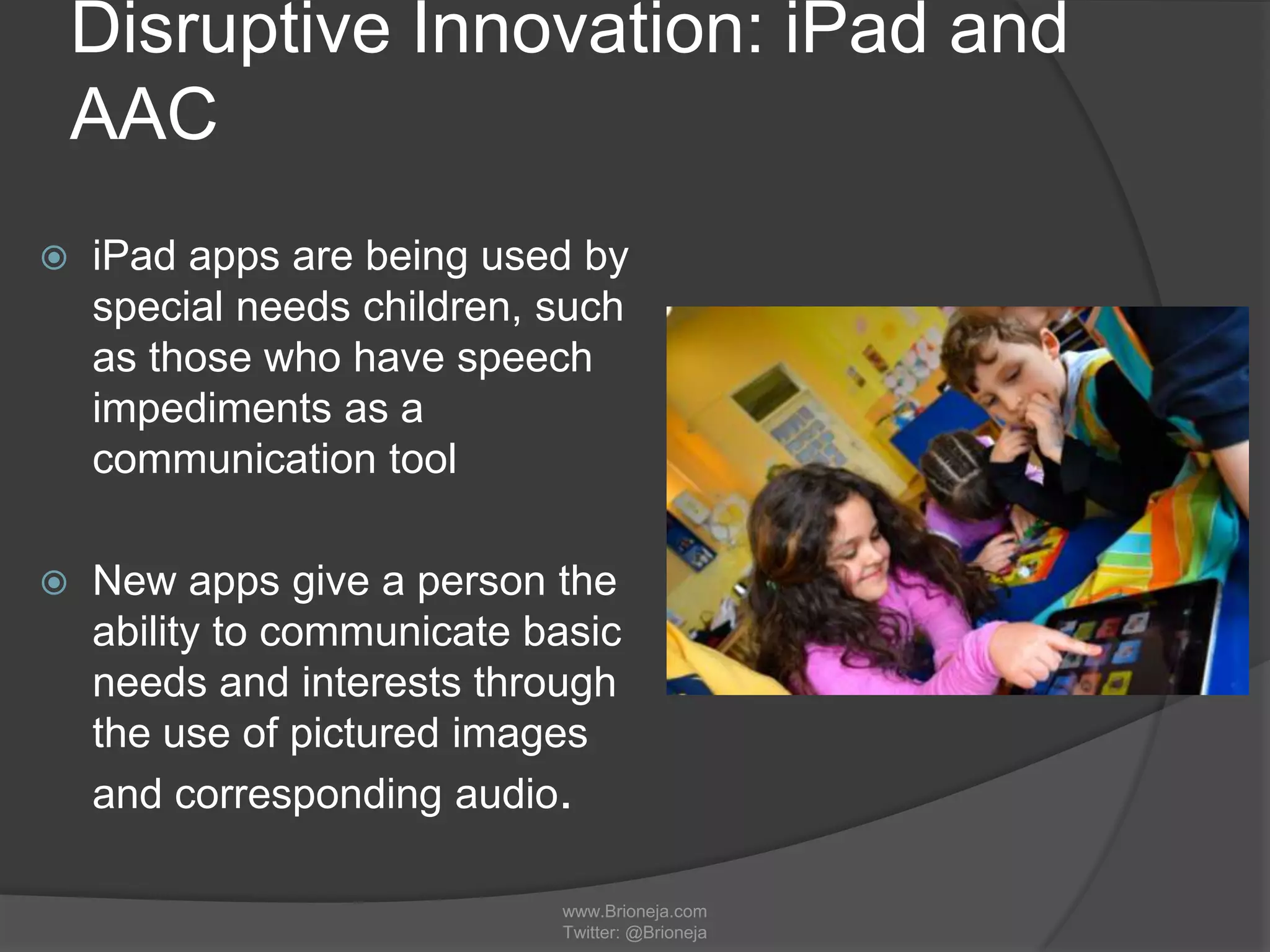 Disruptive Innovation: iPad and AAC

iPad apps are being used by special needs children, such as those who have speech impediments as a communication tool

New apps give a person the ability to communicate basic needs and interests through the use of pictured images and corresponding audio.

www.Brioneja.com
Twitter: @Brioneja